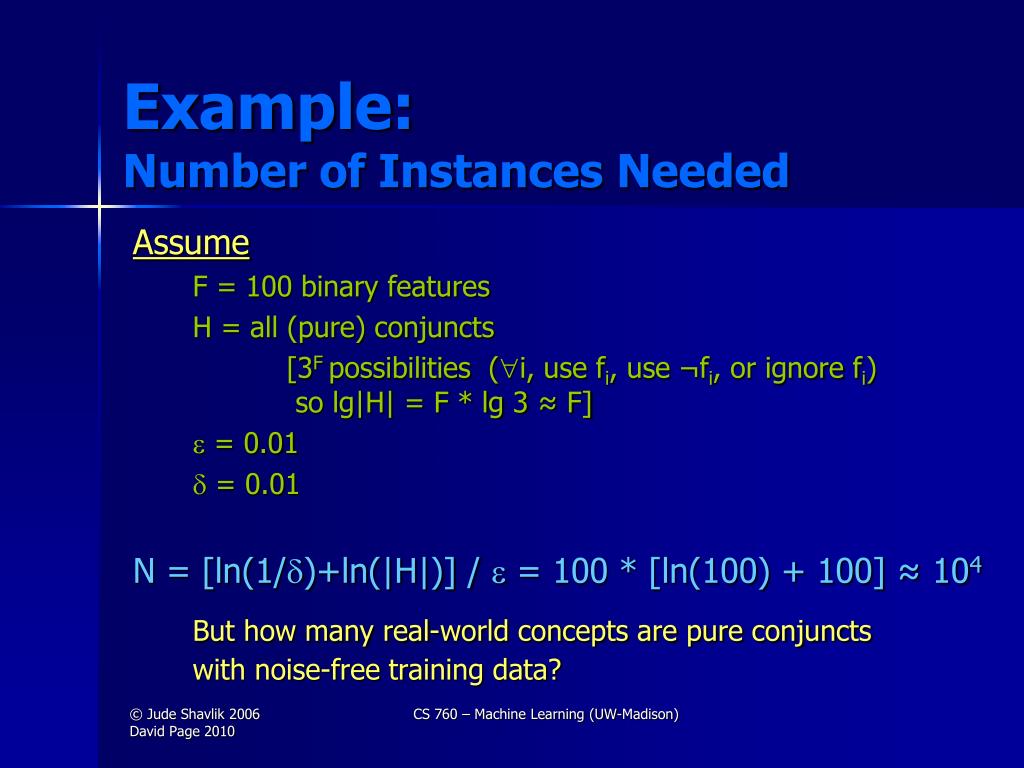 Example:
Number of Instances Needed

Assume

F = 100 binary features

H = all (pure) conjuncts

[$3^F$ possibilities ($\forall$i, use $f_i$, use $\neg f_i$, or ignore $f_i$) so lg|H| = F * lg 3 ≈ F]

$\varepsilon$ = 0.01

$\delta$ = 0.01

N = [ln(1/$\delta$)+ln(|H|)] / $\varepsilon$ = 100 * [ln(100) + 100] ≈ $10^4$

But how many real-world concepts are pure conjuncts with noise-free training data?

© Jude Shavlik 2006
David Page 2010

CS 760 – Machine Learning (UW-Madison)